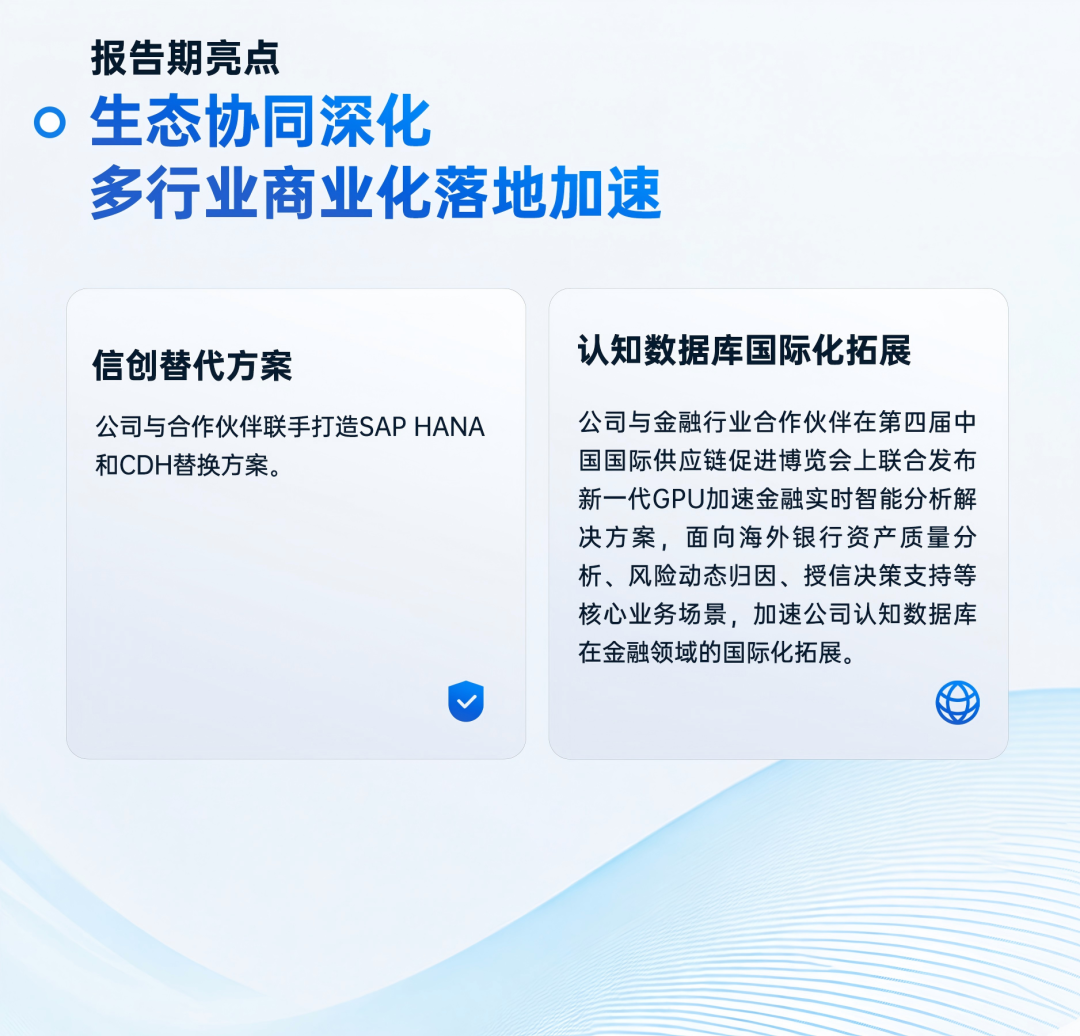 报告期亮点

生态协同深化
多行业商业化落地加速

信创替代方案

公司与合作伙伴联手打造SAP HANA和CDH替换方案。

认知数据库国际化拓展

公司与金融行业合作伙伴在第四届中国国际供应链促进博览会上联合发布新一代GPU加速金融实时智能分析解决方案，面向海外银行资产质量分析、风险动态归因、授信决策支持等核心业务场景，加速公司认知数据库在金融领域的国际化拓展。